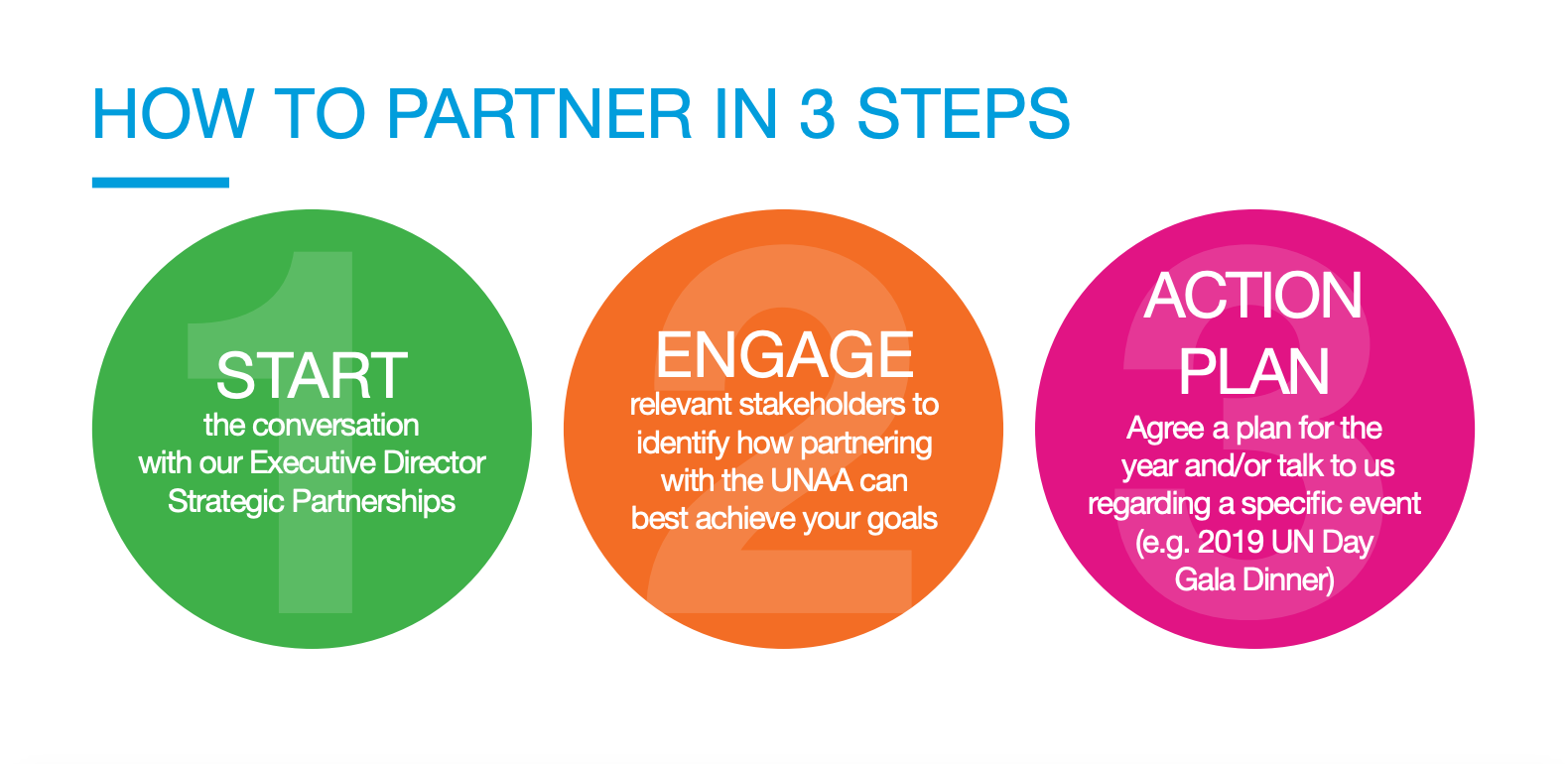 HOW TO PARTNER IN 3 STEPS

1
START
the conversation with our Executive Director Strategic Partnerships

2
ENGAGE
relevant stakeholders to identify how partnering with the UNAA can best achieve your goals

3
ACTION PLAN
Agree a plan for the year and/or talk to us regarding a specific event (e.g. 2019 UN Day Gala Dinner)